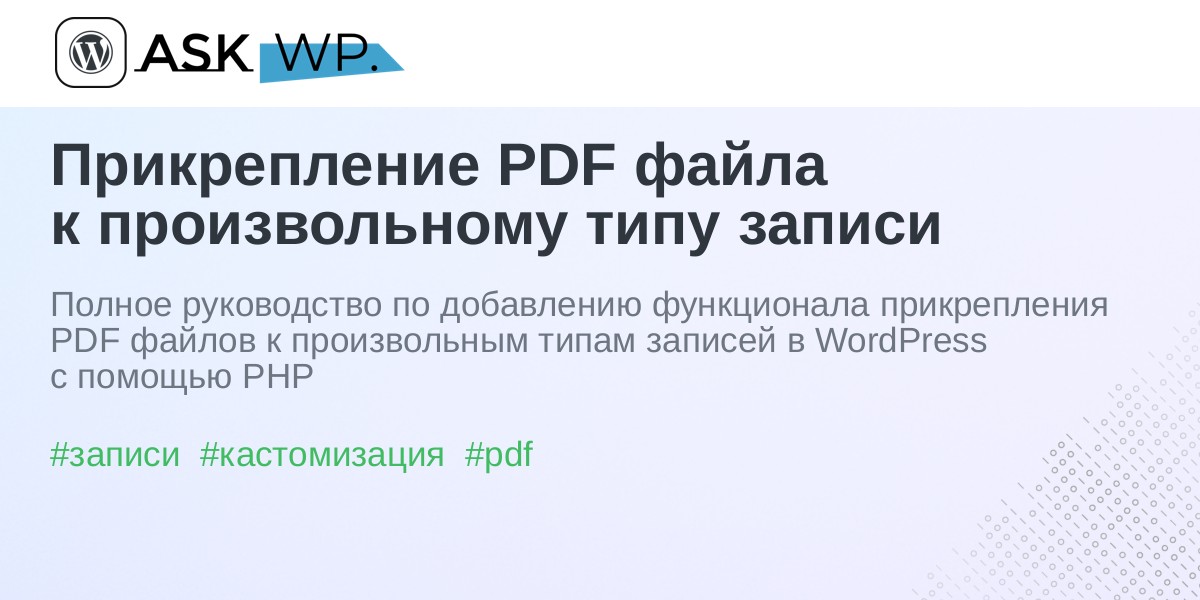 ASK WP.

Прикрепление PDF файла к произвольному типу записи

Полное руководство по добавлению функционала прикрепления PDF файлов к произвольным типам записей в WordPress с помощью PHP

#записи #кастомизация #pdf